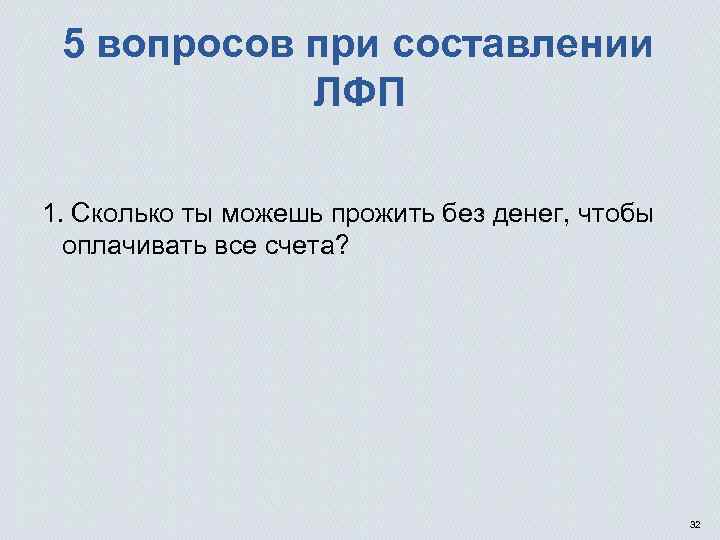 5 вопросов при составлении ЛФП

1. Сколько ты можешь прожить без денег, чтобы оплачивать все счета?

32